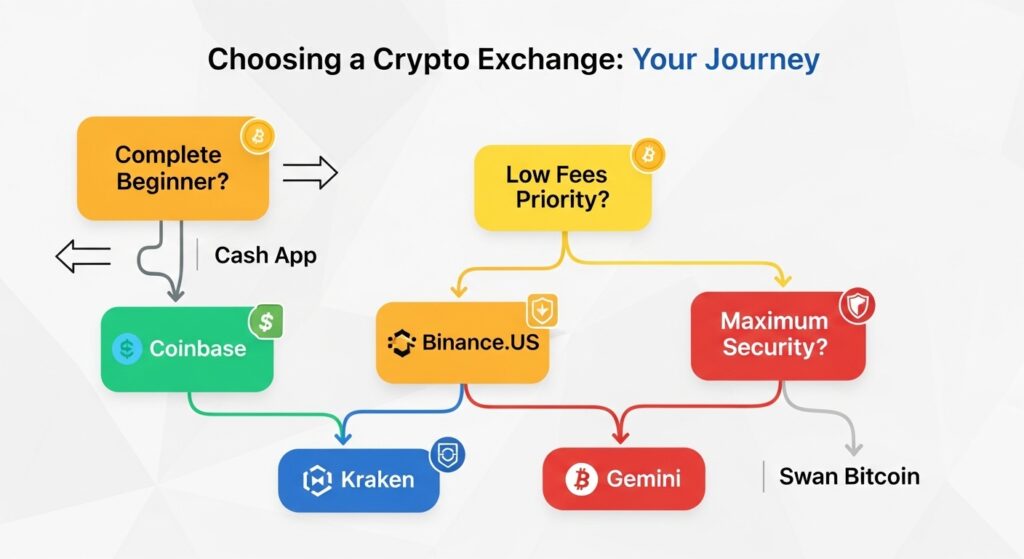 Choosing a Crypto Exchange: Your Journey

Complete Beginner?

Low Fees Priority?

Cash App

Coinbase

Binance.US

Maximum Security?

Kraken

Gemini

Swan Bitcoin